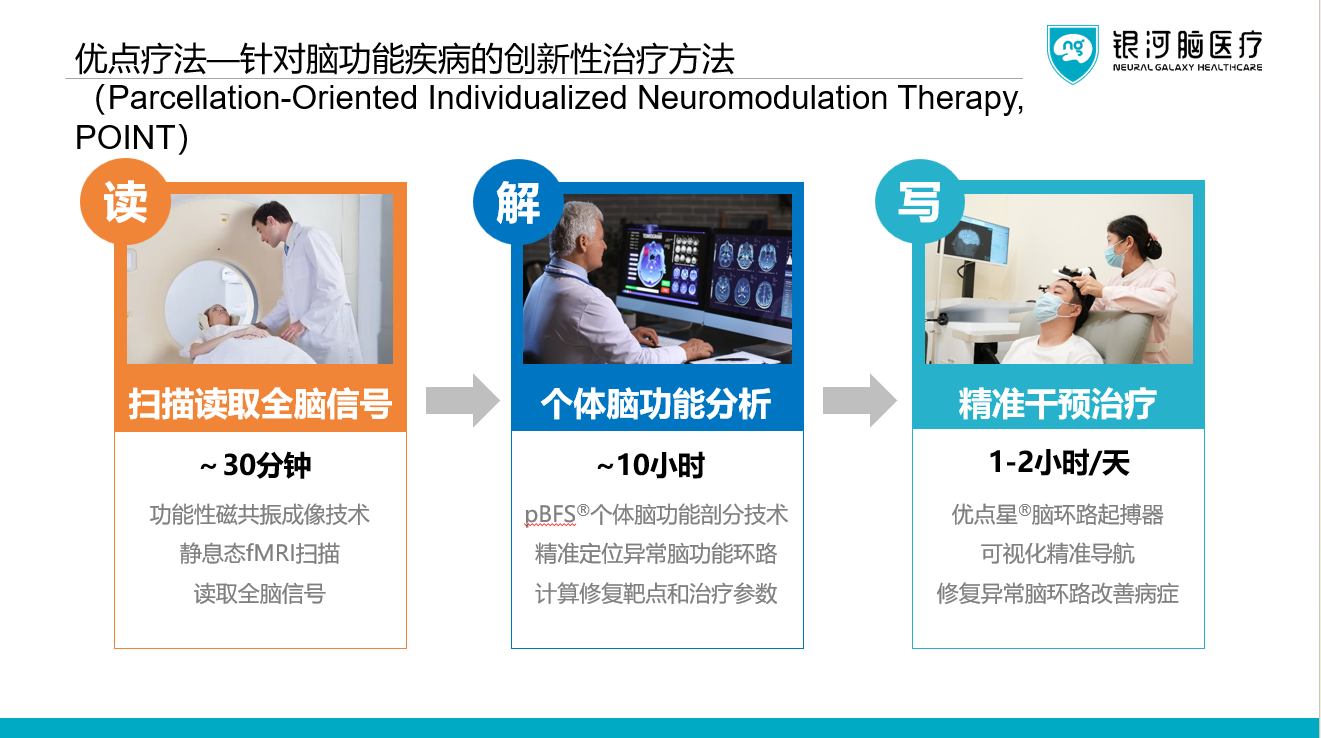 优点疗法—针对脑功能疾病的创新性治疗方法
（Parcellation-Oriented Individualized Neuromodulation Therapy, POINT）

银河脑医疗
NEURAL GALAXY HEALTHCARE

读
扫描读取全脑信号
~ 30分钟
功能性磁共振成像技术
静息态fMRI扫描
读取全脑信号

解
个体脑功能分析
~10小时
pBFS®个体脑功能剖分技术
精准定位异常脑功能环路
计算修复靶点和治疗参数

写
精准干预治疗
1-2小时/天
优点星®脑环路起搏器
可视化精准导航
修复异常脑环路改善病症